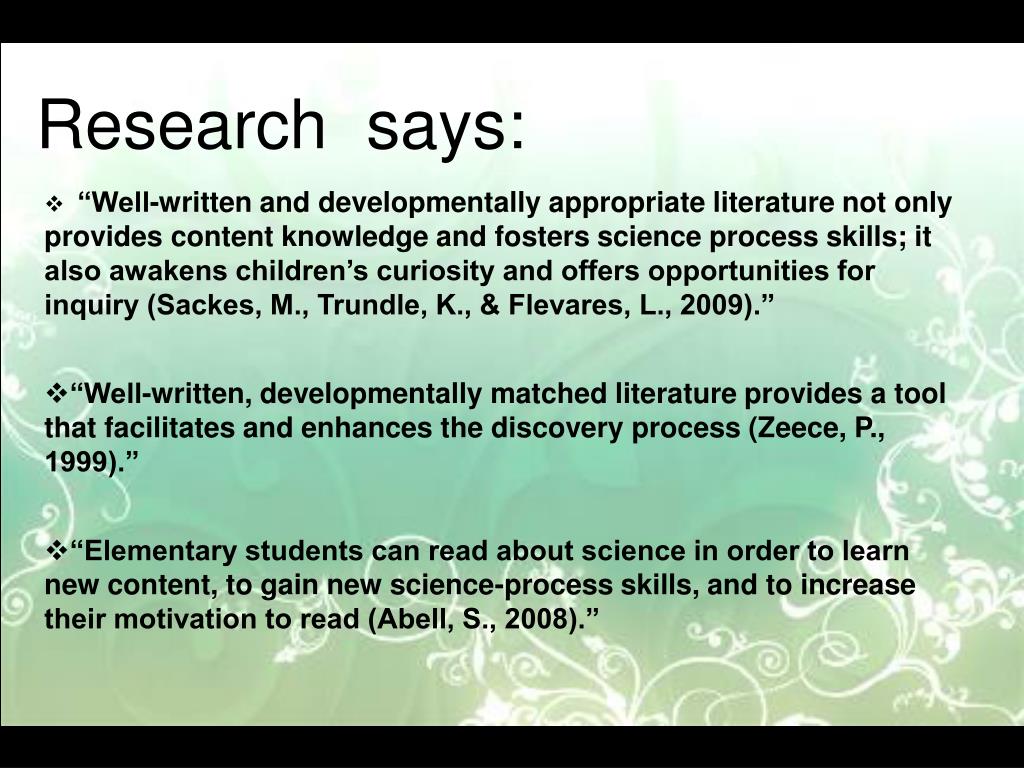 Research says:

❖ “Well-written and developmentally appropriate literature not only provides content knowledge and fosters science process skills; it also awakens children’s curiosity and offers opportunities for inquiry (Sackes, M., Trundle, K., & Flevares, L., 2009).”

❖“Well-written, developmentally matched literature provides a tool that facilitates and enhances the discovery process (Zeece, P., 1999).”

❖“Elementary students can read about science in order to learn new content, to gain new science-process skills, and to increase their motivation to read (Abell, S., 2008).”